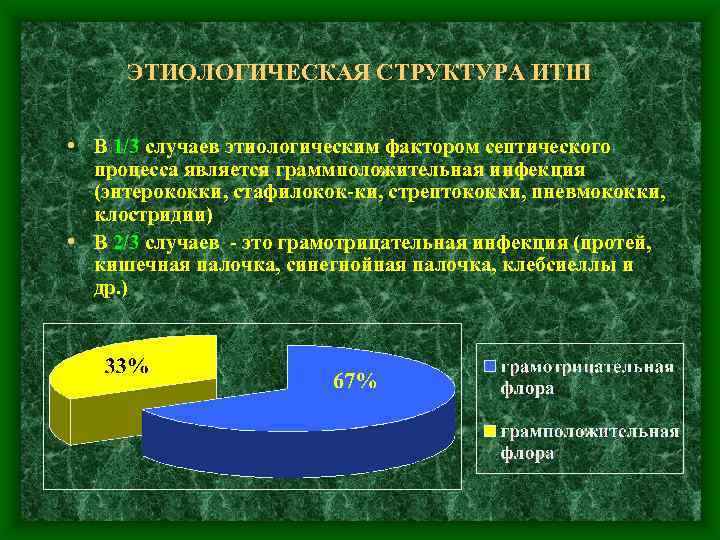 ЭТИОЛОГИЧЕСКАЯ СТРУКТУРА ИТШ

• В 1/3 случаев этиологическим фактором септического процесса является граммположительная инфекция (энтерококки, стафилокок-ки, стрептококки, пневмококки, клостридии)

• В 2/3 случаев - это грамотрицательная инфекция (протей, кишечная палочка, синегнойная палочка, клебсиеллы и др.)

33%

67%

грамотрицательная флора

грамположительная флора